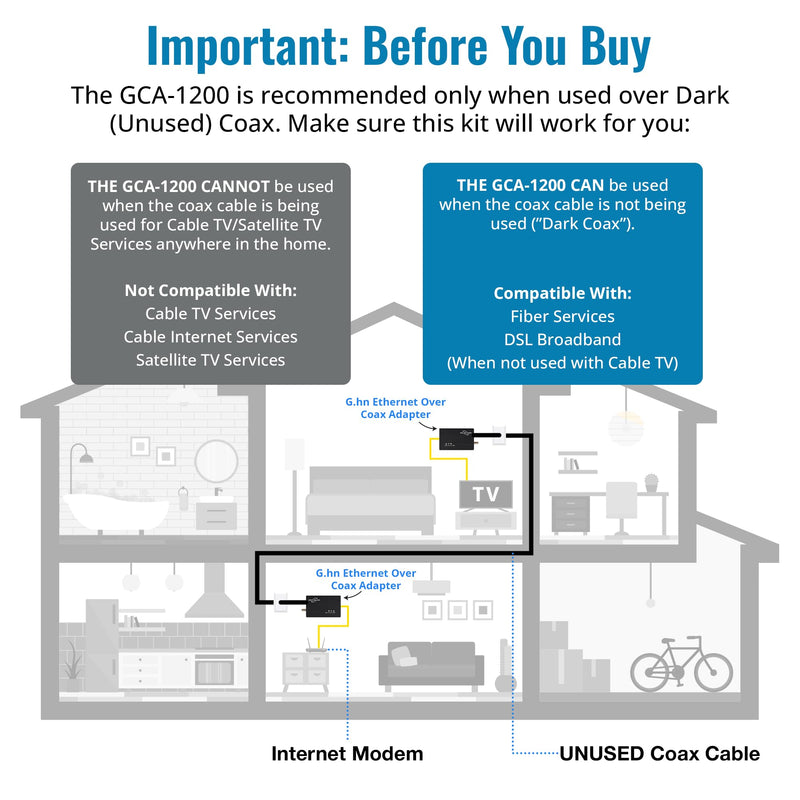 Important: Before You Buy

The GCA-1200 is recommended only when used over Dark (Unused) Coax. Make sure this kit will work for you:

THE GCA-1200 CANNOT be used when the coax cable is being used for Cable TV/Satellite TV Services anywhere in the home.

Not Compatible With:
Cable TV Services
Cable Internet Services
Satellite TV Services

THE GCA-1200 CAN be used when the coax cable is not being used ("Dark Coax").

Compatible With:
Fiber Services
DSL Broadband
(When not used with Cable TV)

G.hn Ethernet Over Coax Adapter

TV

G.hn Ethernet Over Coax Adapter

Internet Modem

UNUSED Coax Cable